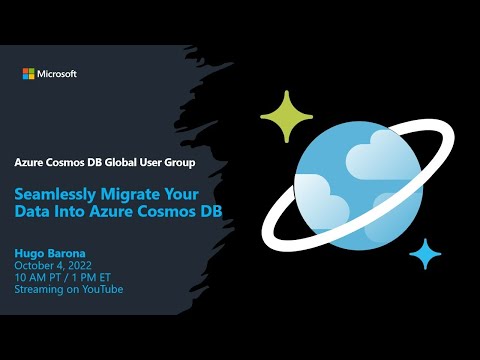 Microsoft

Azure Cosmos DB Global User Group

Seamlessly Migrate Your Data Into Azure Cosmos DB

Hugo Barona
October 4, 2022
10 AM PT / 1 PM ET
Streaming on YouTube